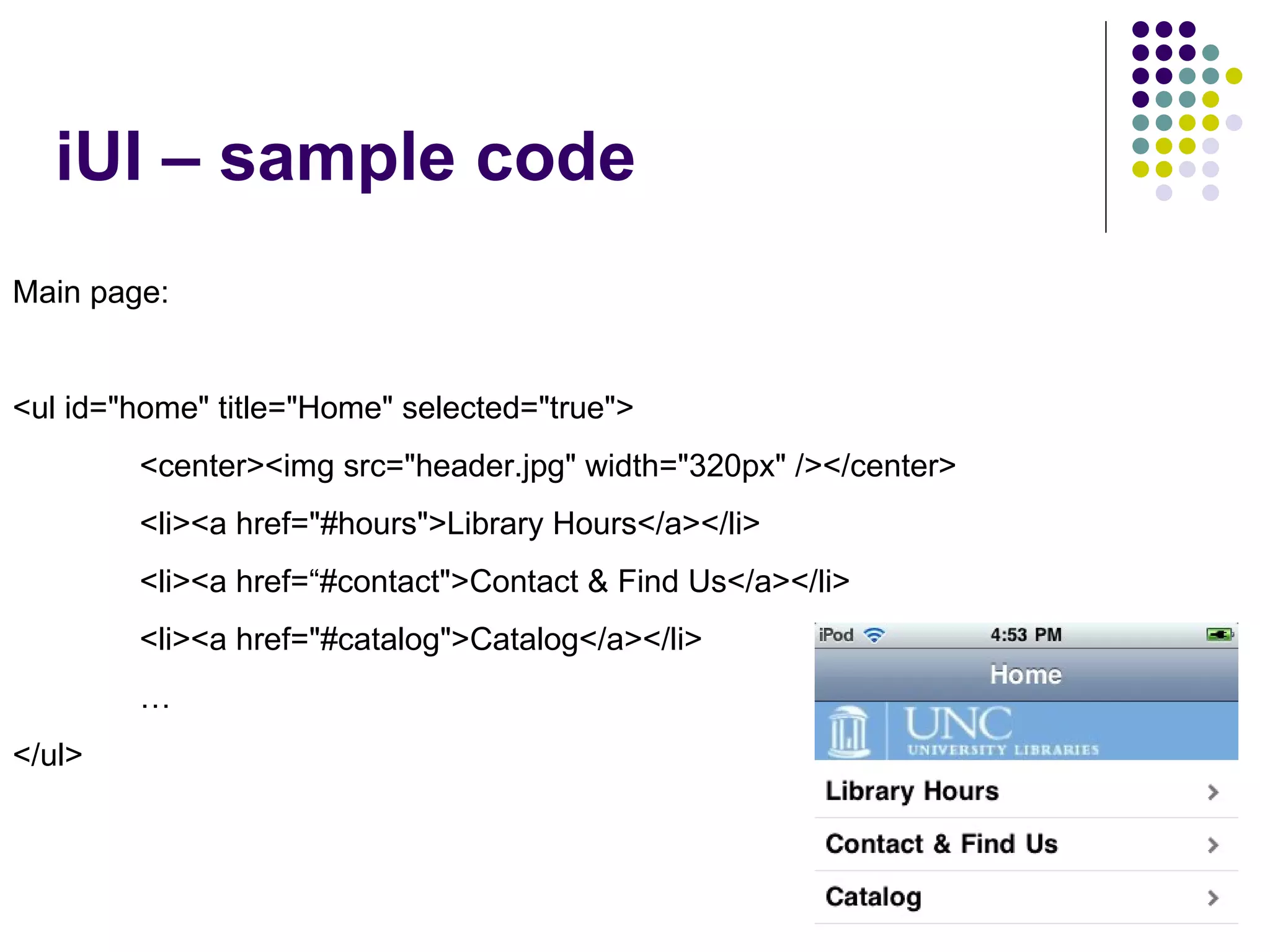 iUI – sample code

Main page:

<ul id="home" title="Home" selected="true">

<center><img src="header.jpg" width="320px" /></center>

<li><a href="#hours">Library Hours</a></li>

<li><a href=“#contact">Contact & Find Us</a></li>

<li><a href="#catalog">Catalog</a></li>

…

</ul>

iPod 4:53 PM

Home

UNC UNIVERSITY LIBRARIES

Library Hours

Contact & Find Us

Catalog